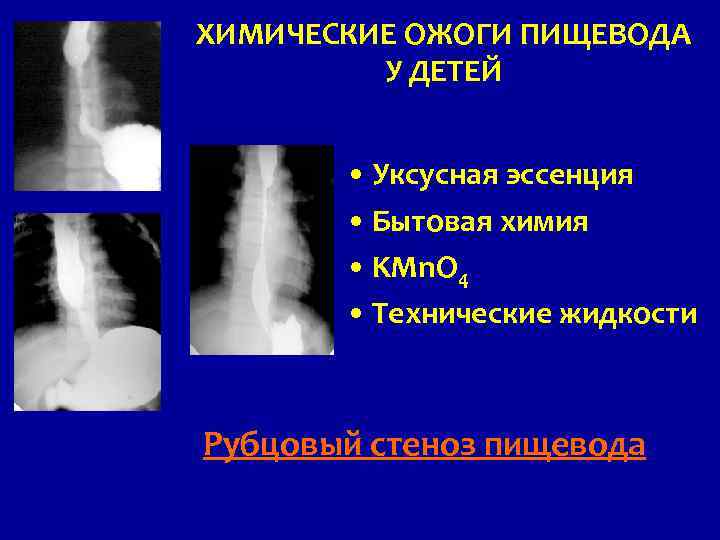 ХИМИЧЕСКИЕ ОЖОГИ ПИЩЕВОДА У ДЕТЕЙ

• Уксусная эссенция
• Бытовая химия
• $KMnO_4$
• Технические жидкости

Рубцовый стеноз пищевода